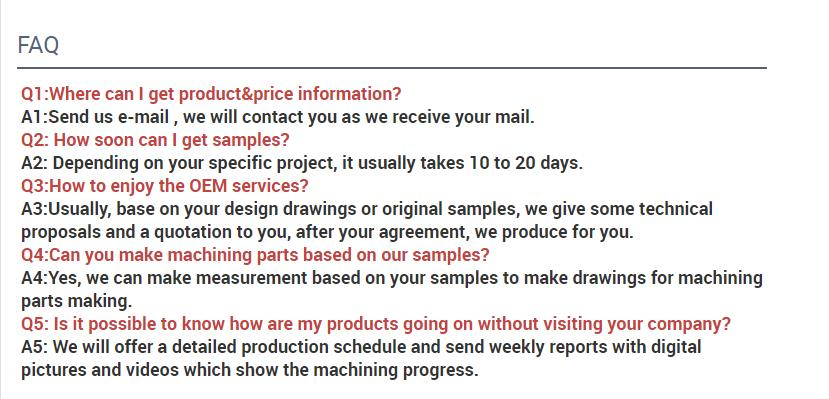 FAQ

Q1:Where can I get product&price information?
A1:Send us e-mail , we will contact you as we receive your mail.
Q2: How soon can I get samples?
A2: Depending on your specific project, it usually takes 10 to 20 days.
Q3:How to enjoy the OEM services?
A3:Usually, base on your design drawings or original samples, we give some technical proposals and a quotation to you, after your agreement, we produce for you.
Q4:Can you make machining parts based on our samples?
A4:Yes, we can make measurement based on your samples to make drawings for machining parts making.
Q5: Is it possible to know how are my products going on without visiting your company?
A5: We will offer a detailed production schedule and send weekly reports with digital pictures and videos which show the machining progress.